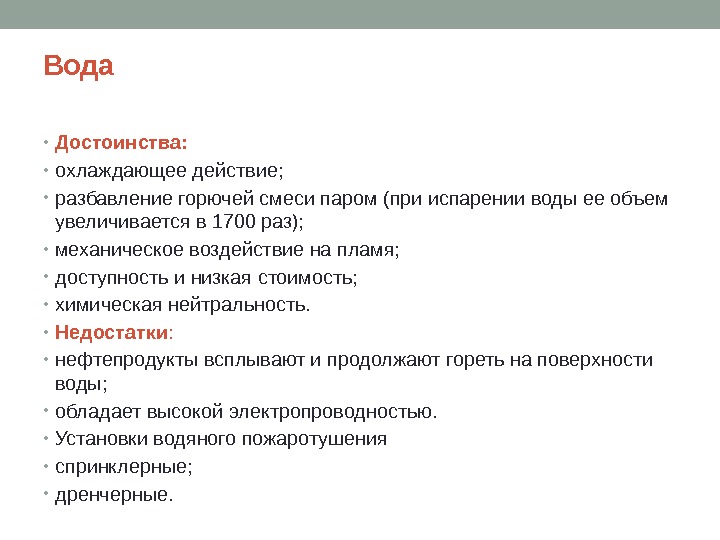 Вода

• Достоинства:
• охлаждающее действие;
• разбавление горючей смеси паром (при испарении воды ее объем увеличивается в 1700 раз);
• механическое воздействие на пламя;
• доступность и низкая стоимость;
• химическая нейтральность.
• Недостатки:
• нефтепродукты всплывают и продолжают гореть на поверхности воды;
• обладает высокой электропроводностью.
• Установки водяного пожаротушения
• спринклерные;
• дренчерные.